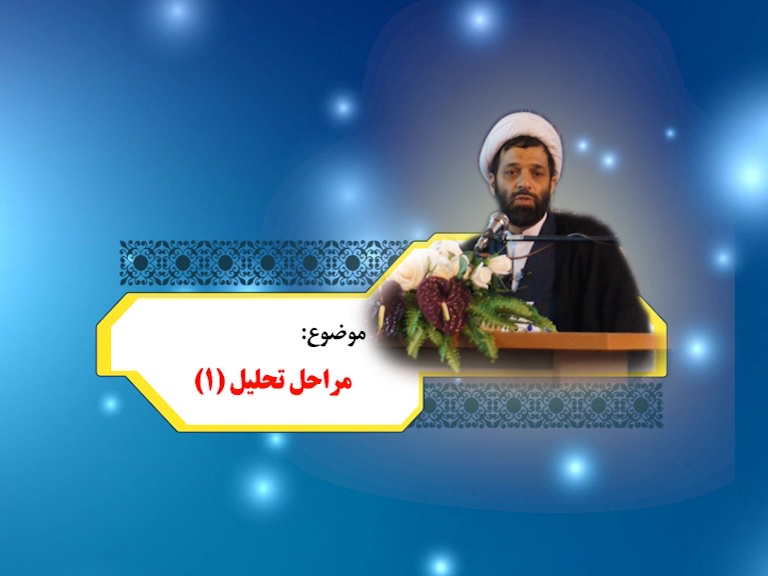 موضوع:
مراحل تحلیل (۱)